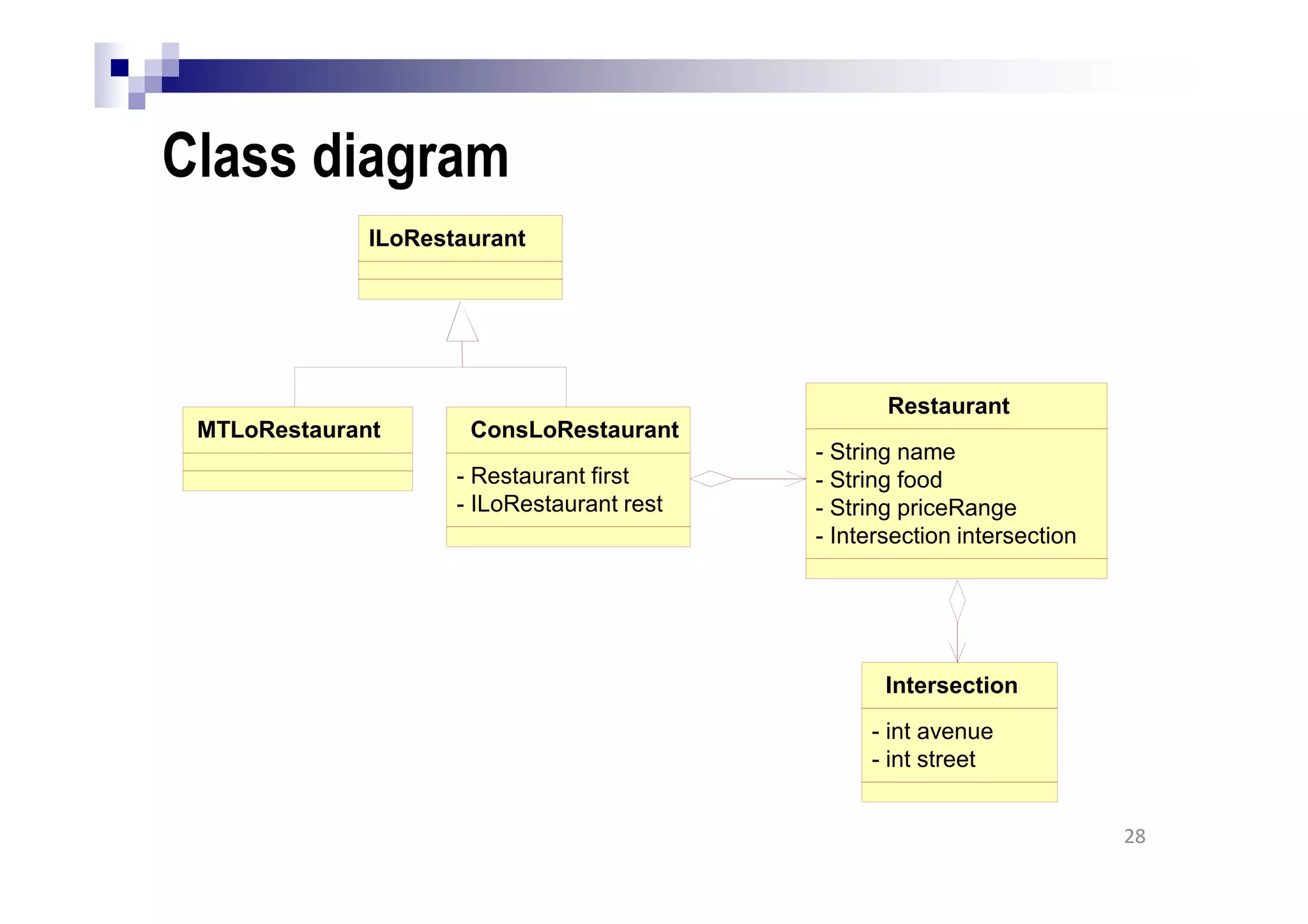 Class diagram

ILoRestaurant

MTLoRestaurant

ConsLoRestaurant

- Restaurant first
- ILoRestaurant rest

Restaurant

- String name
- String food
- String priceRange
- Intersection intersection

Intersection

- int avenue
- int street

28